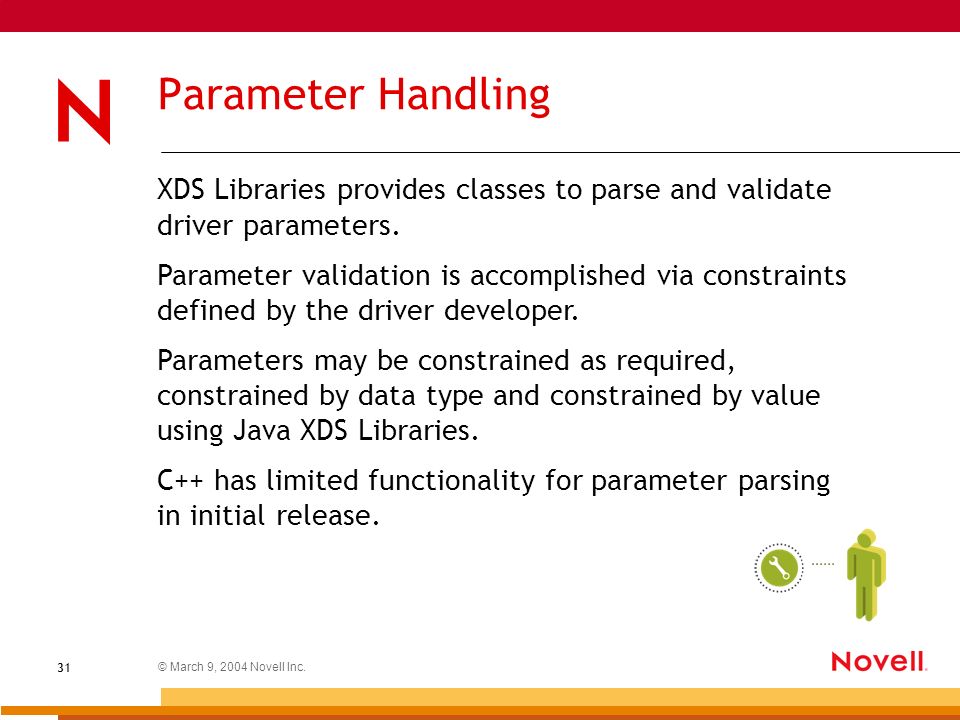 N

Parameter Handling

XDS Libraries provides classes to parse and validate driver parameters.

Parameter validation is accomplished via constraints defined by the driver developer.

Parameters may be constrained as required, constrained by data type and constrained by value using Java XDS Libraries.

C++ has limited functionality for parameter parsing in initial release.

31

© March 9, 2004 Novell Inc.

Novell.